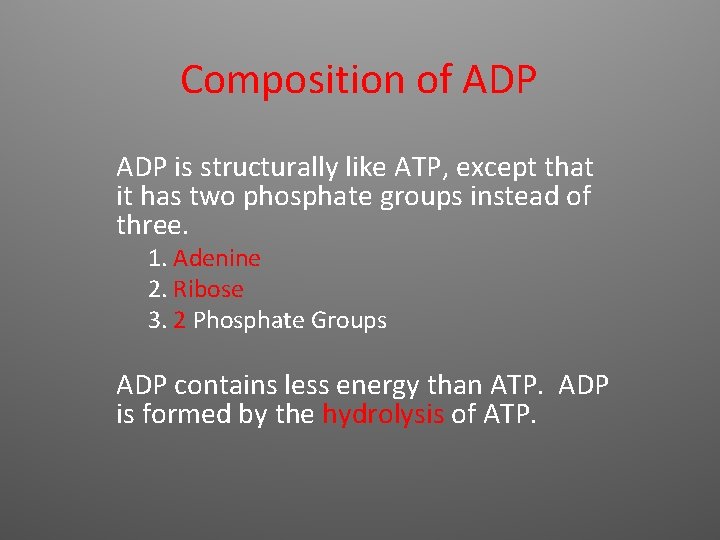 Composition of ADP

ADP is structurally like ATP, except that it has two phosphate groups instead of three.

1. Adenine
2. Ribose
3. 2 Phosphate Groups

ADP contains less energy than ATP. ADP is formed by the hydrolysis of ATP.